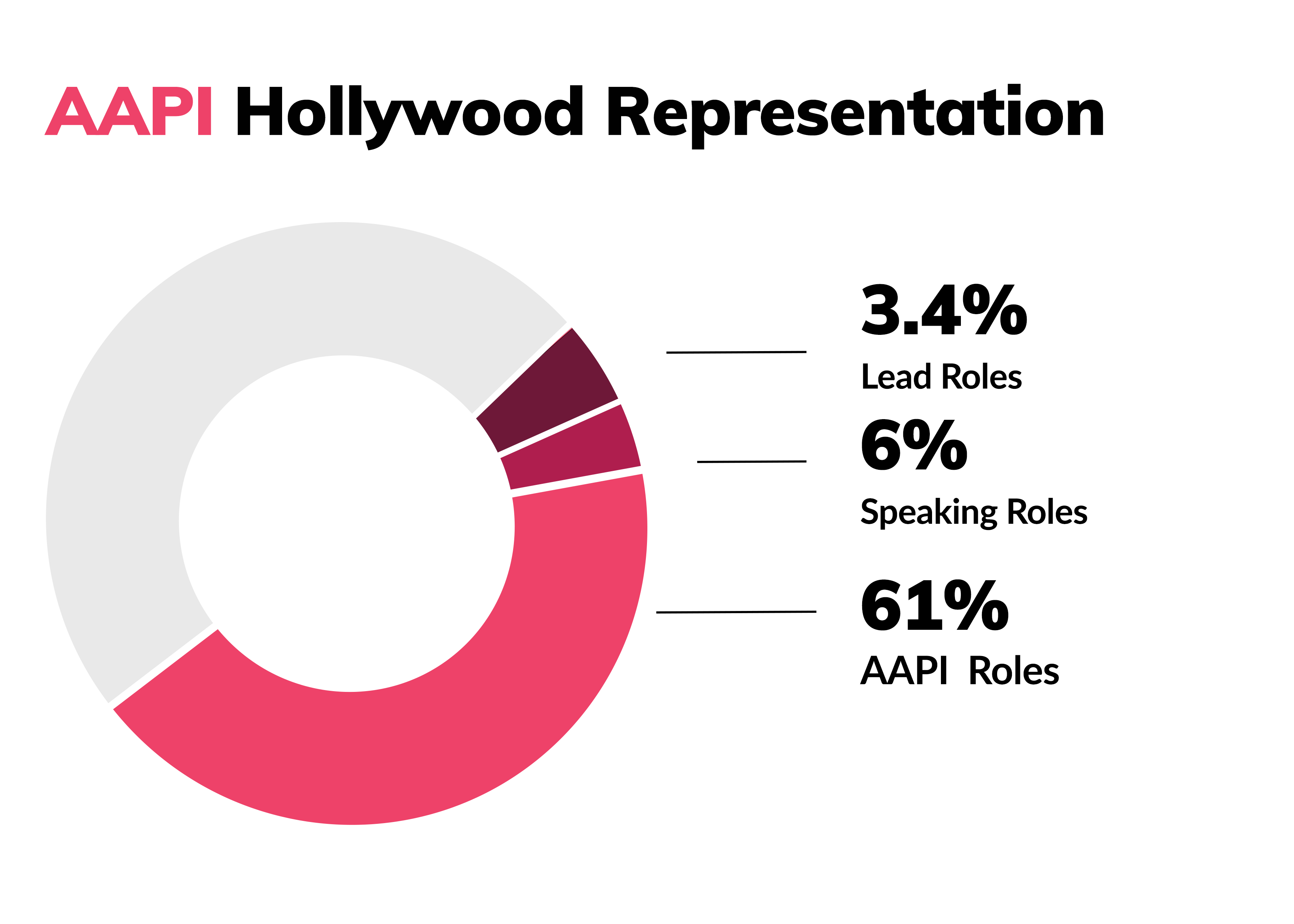 AAPI Hollywood Representation

3.4%
Lead Roles

6%
Speaking Roles

61%
AAPI  Roles